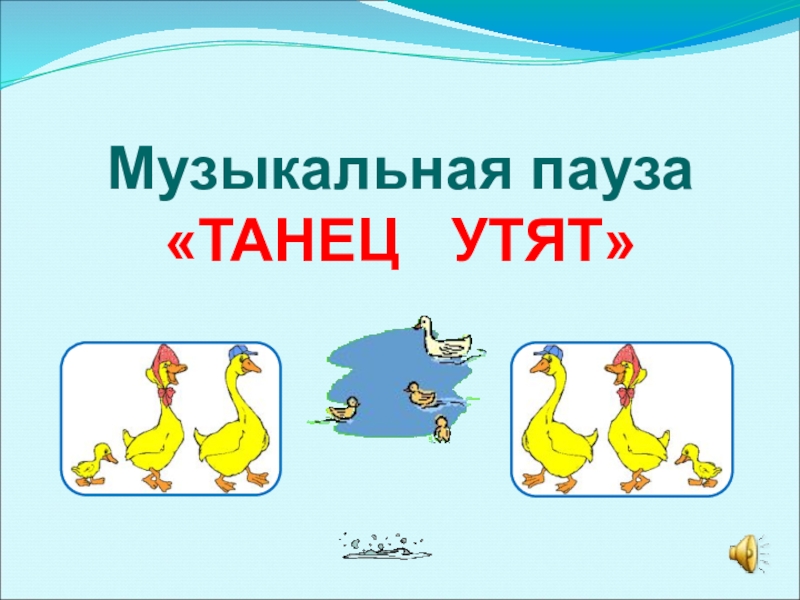 Музыкальная пауза
«ТАНЕЦ УТЯТ»